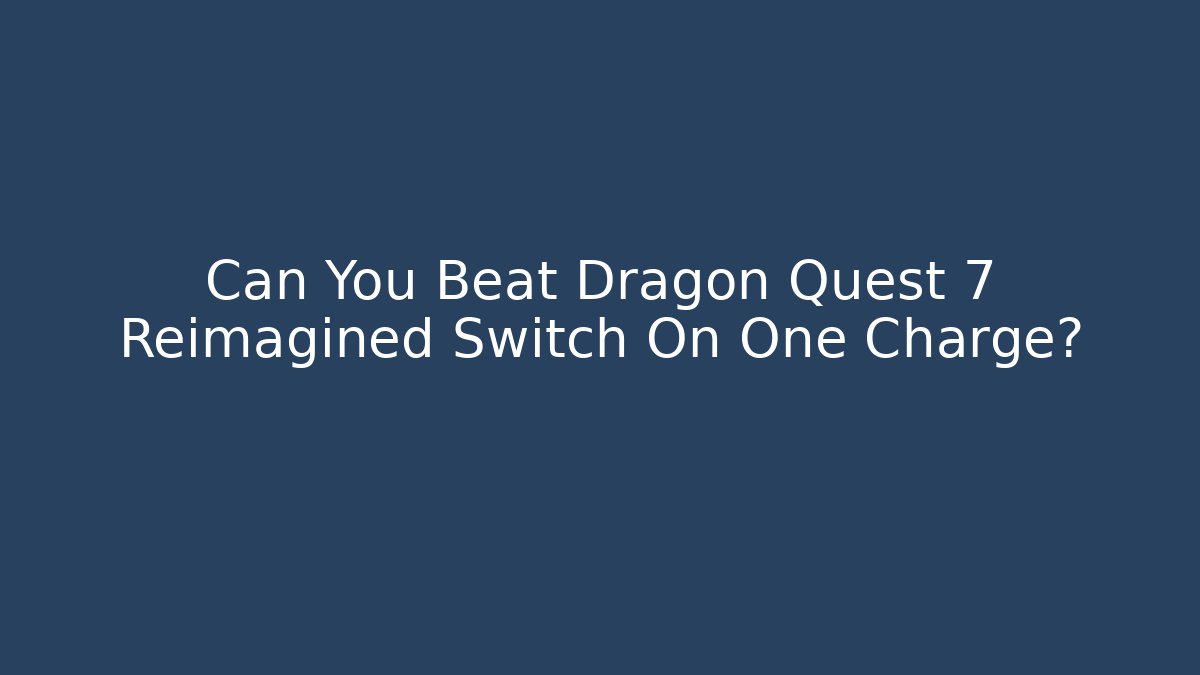 Can You Beat Dragon Quest 7 Reimagined Switch On One Charge?